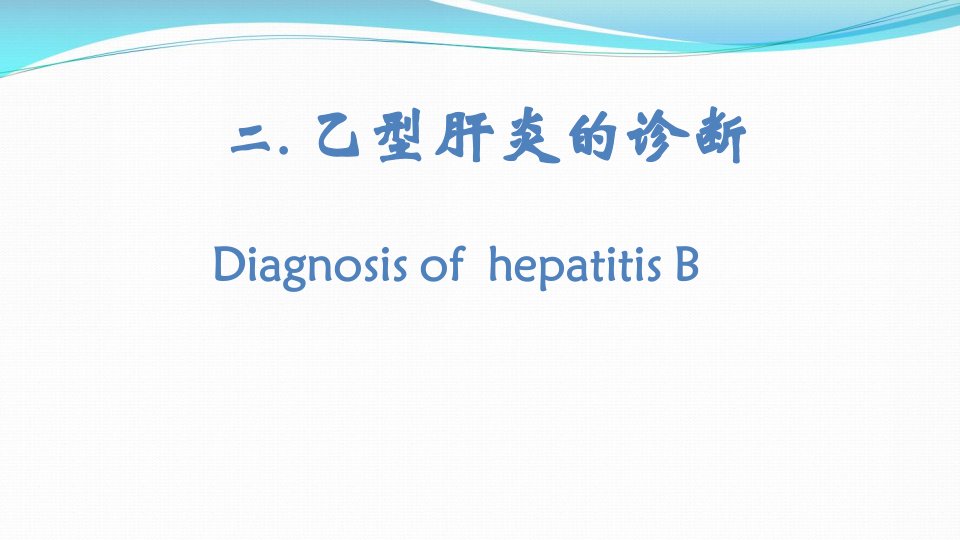 二. 乙型肝炎的诊断

Diagnosis of  hepatitis B